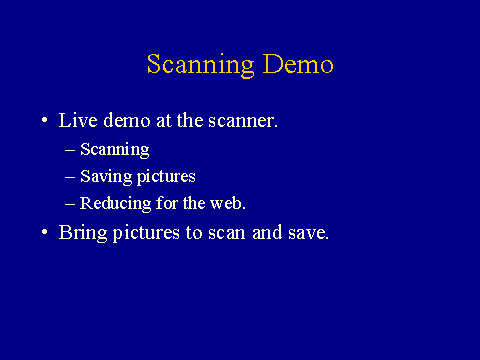 Scanning Demo

• Live demo at the scanner.
– Scanning
– Saving pictures
– Reducing for the web.
• Bring pictures to scan and save.